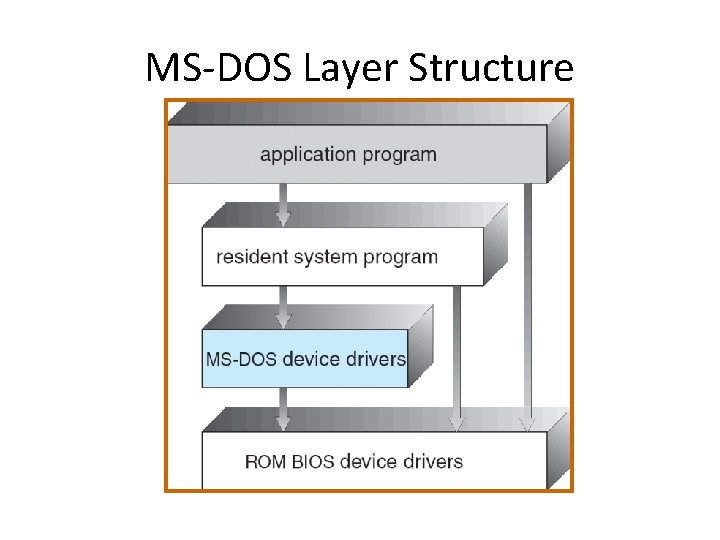 MS-DOS Layer Structure

application program

resident system program

MS-DOS device drivers

ROM BIOS device drivers